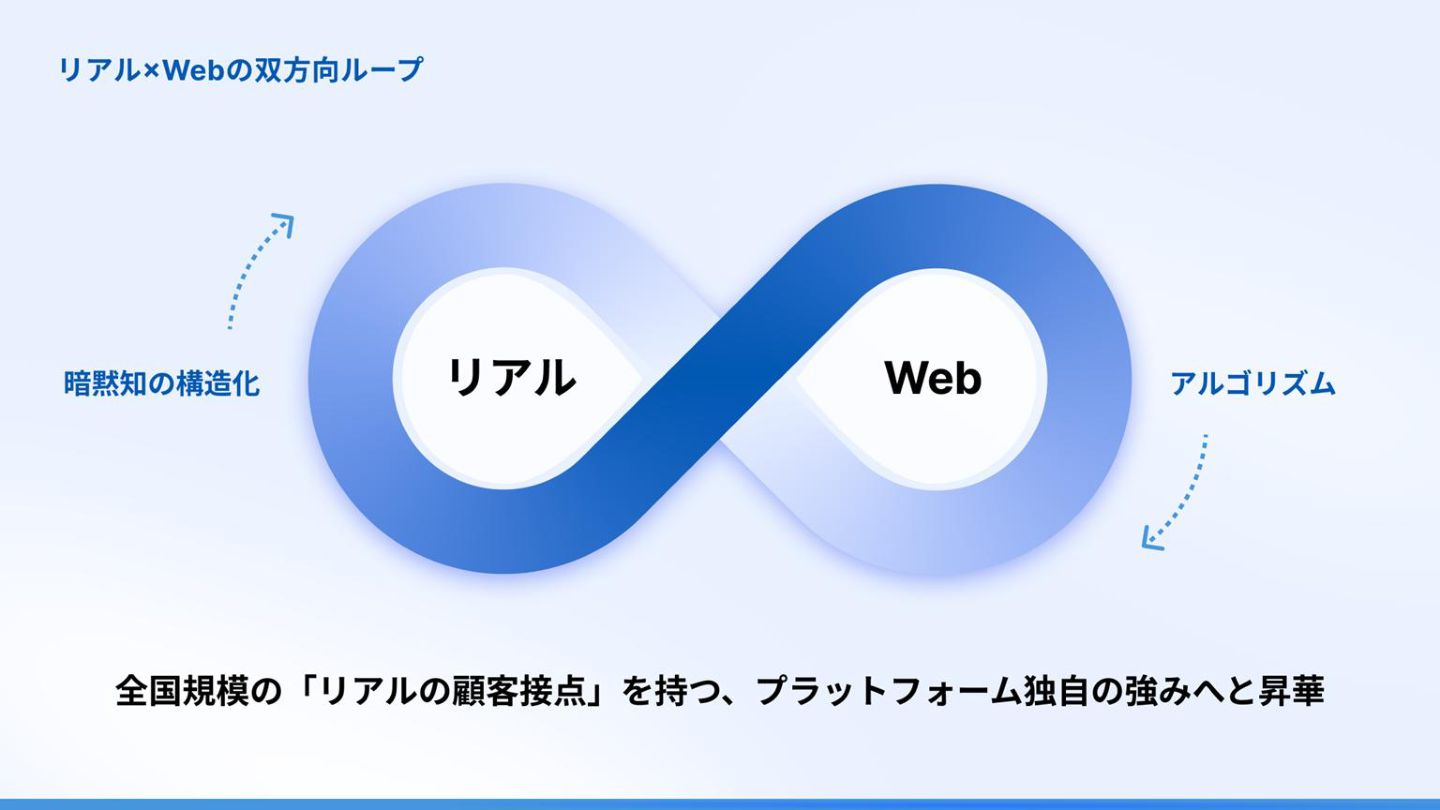 リアル×Webの双方向ループ

暗黙知の構造化

リアル

Web

アルゴリズム

全国規模の「リアルの顧客接点」を持つ、プラットフォーム独自の強みへと昇華